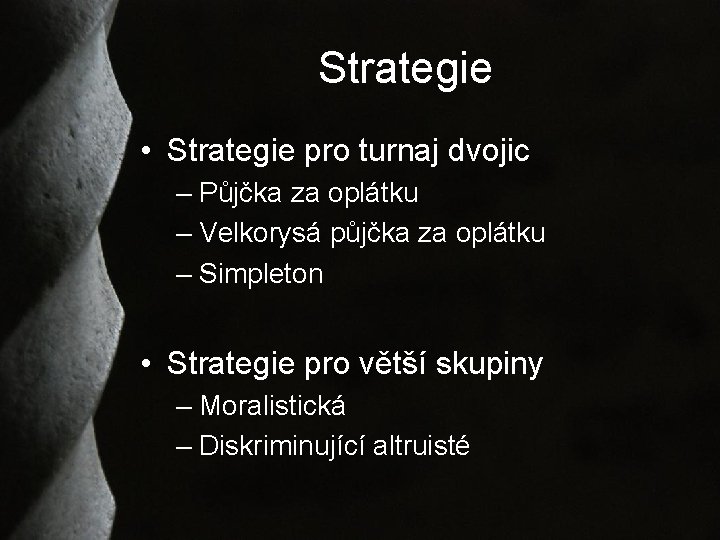 Strategie

• Strategie pro turnaj dvojic
– Půjčka za oplátku
– Velkorysá půjčka za oplátku
– Simpleton

• Strategie pro větší skupiny
– Moralistická
– Diskriminující altruisté